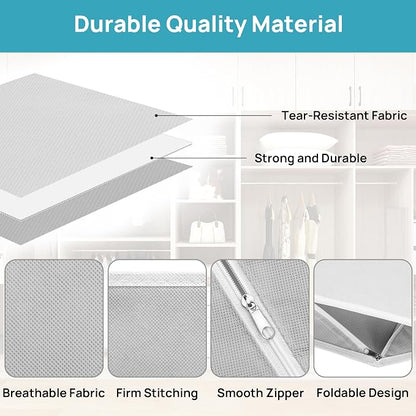 Durable Quality Material

Tear-Resistant Fabric

Strong and Durable

Breathable Fabric

Firm Stitching

Smooth Zipper

Foldable Design